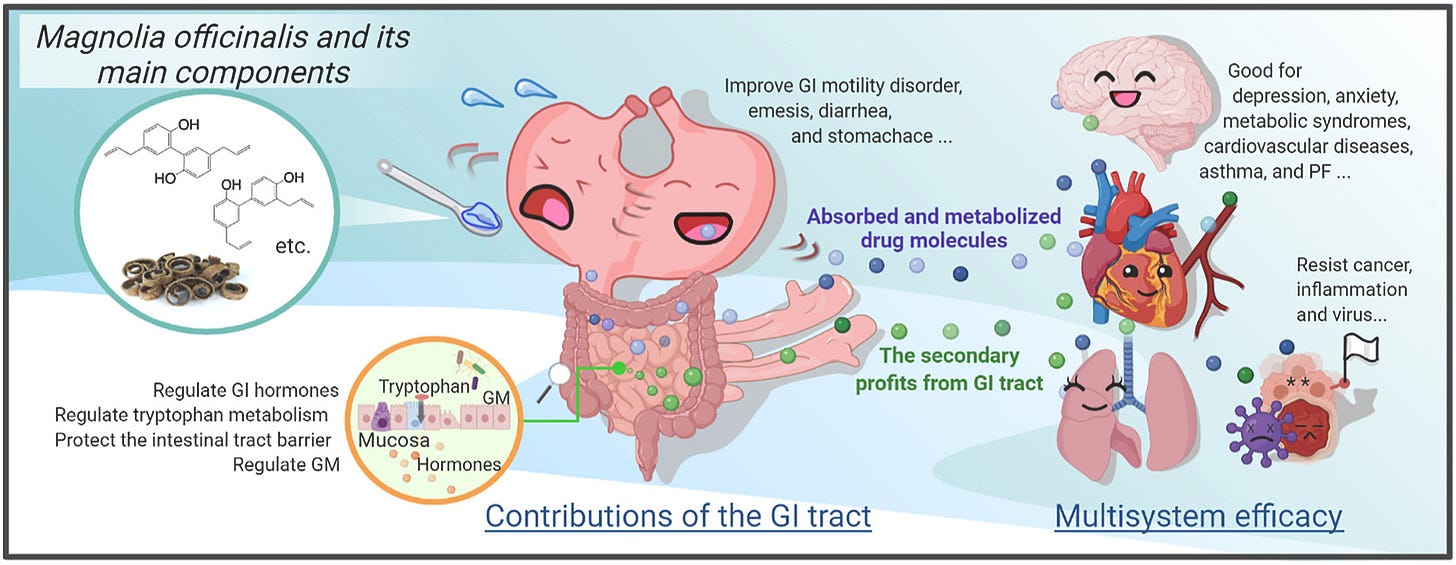 Magnolia officinalis and its main components

OH
HO
OH
OH

etc.

Improve GI motility disorder, emesis, diarrhea, and stomachace ...

Good for depression, anxiety, metabolic syndromes, cardiovascular diseases, asthma, and PF ...

Absorbed and metabolized drug molecules

Resist cancer, inflammation and virus...

The secondary profits from GI tract

Regulate GI hormones
Regulate tryptophan metabolism
Protect the intestinal tract barrier
Regulate GM

Tryptophan
GM
Mucosa
Hormones

Contributions of the GI tract

Multisystem efficacy